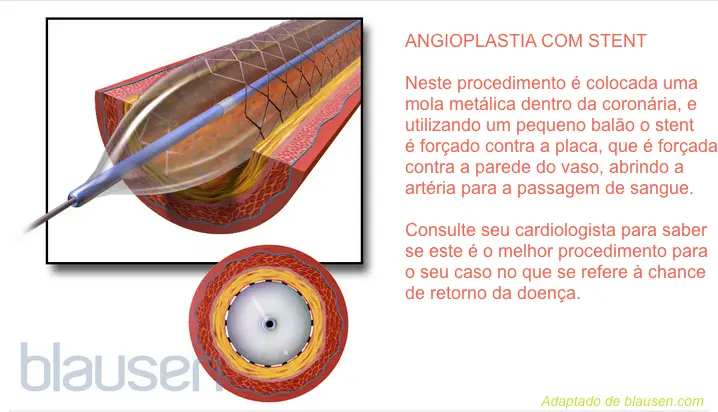 ANGIOPLASTIA COM STENT

Neste procedimento é colocada uma mola metálica dentro da coronária, e utilizando um pequeno balão o stent é forçado contra a placa, que é forçada contra a parede do vaso, abrindo a artéria para a passagem de sangue.

Consulte seu cardiologista para saber se este é o melhor procedimento para o seu caso no que se refere à chance de retorno da doença.

blausen

Adaptado de blausen.com